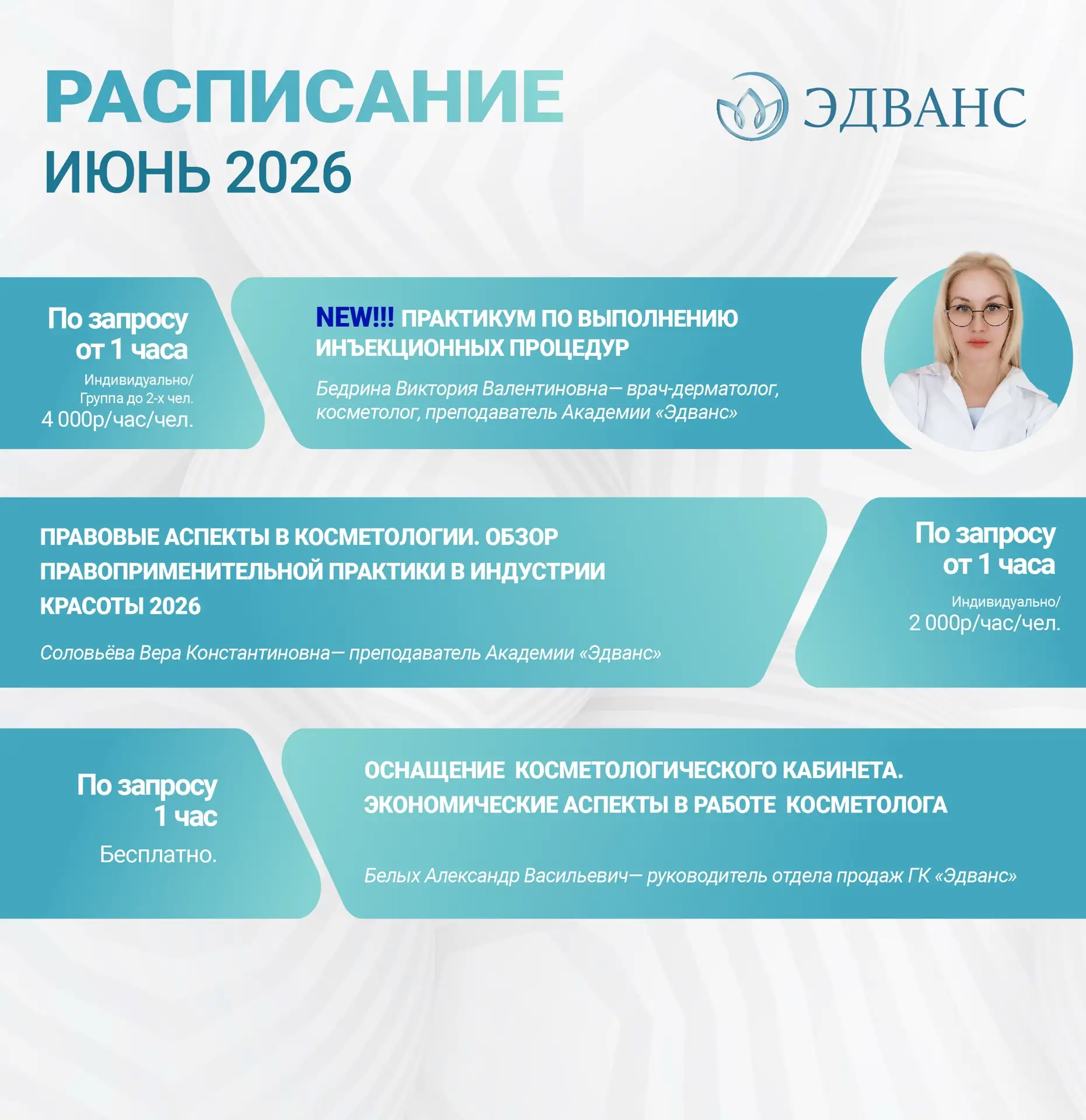 РАСПИСАНИЕ
ИЮНЬ 2026

ЭДВАНС

По запросу
от 1 часа
Индивидуально/
Группа до 2-х чел.
4 000р/час/чел.

NEW!!! ПРАКТИКУМ ПО ВЫПОЛНЕНИЮ ИНЪЕКЦИОННЫХ ПРОЦЕДУР

Бедрина Виктория Валентиновна— врач-дерматолог, косметолог, преподаватель Академии «Эдванс»

ПРАВОВЫЕ АСПЕКТЫ В КОСМЕТОЛОГИИ. ОБЗОР ПРАВОПРИМЕНИТЕЛЬНОЙ ПРАКТИКИ В ИНДУСТРИИ КРАСОТЫ 2026

Соловьёва Вера Константиновна— преподаватель Академии «Эдванс»

По запросу
от 1 часа
Индивидуально/
2 000р/час/чел.

По запросу
1 час
Бесплатно.

ОСНАЩЕНИЕ КОСМЕТОЛОГИЧЕСКОГО КАБИНЕТА. ЭКОНОМИЧЕСКИЕ АСПЕКТЫ В РАБОТЕ КОСМЕТОЛОГА

Белых Александр Васильевич— руководитель отдела продаж ГК «Эдванс»